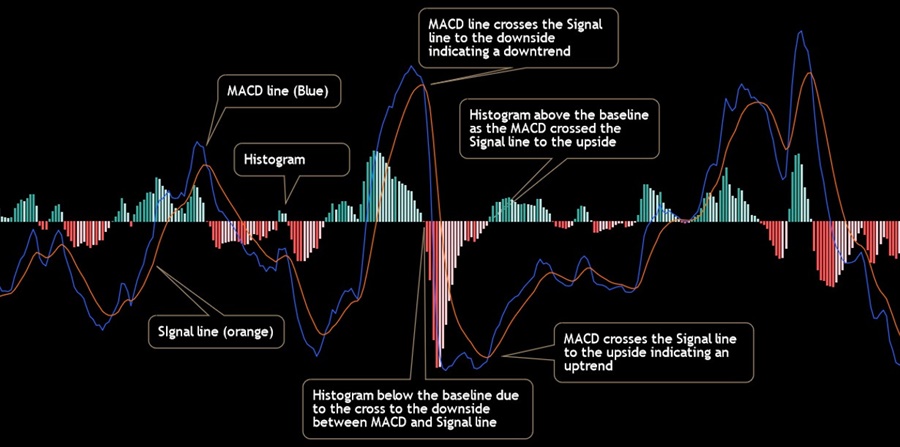 MACD line crosses the Signal line to the downside indicating a downtrend

MACD line (Blue)

Histogram above the baseline as the MACD crossed the Signal line to the upside

Histogram

SIgnal line (orange)

MACD crosses the Signal line to the upside indicating an uptrend

Histogram below the baseline due to the cross to the downside between MACD and Signal line